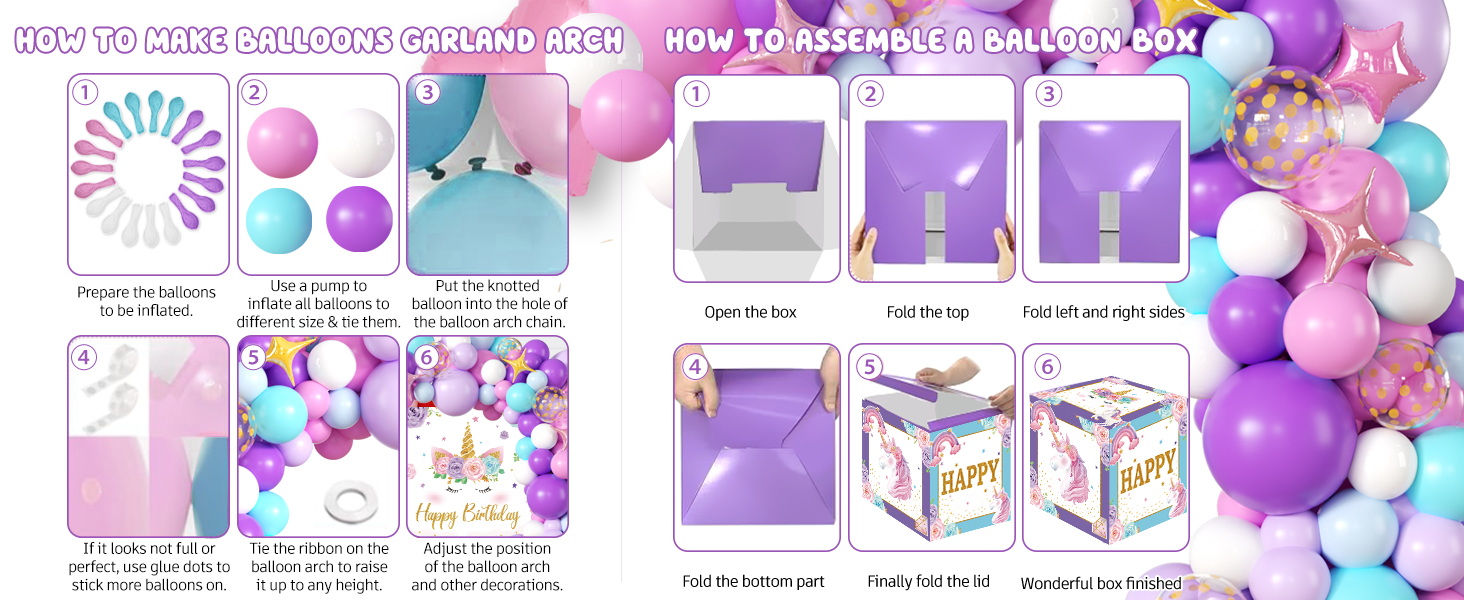 HOW TO MAKE BALLOONS GARLAND ARCH

1

Prepare the balloons to be inflated.

2

Use a pump to inflate all balloons to different size & tie them.

3

Put the knotted balloon into the hole of the balloon arch chain.

4

If it looks not full or perfect, use glue dots to stick more balloons on.

5

Tie the ribbon on the balloon arch to raise it up to any height.

6

Happy Birthday

Adjust the position of the balloon arch and other decorations.

HOW TO ASSEMBLE A BALLOON BOX

1

Open the box

2

Fold the top

3

Fold left and right sides

4

Fold the bottom part

5

HAPPY

Finally fold the lid

6

HAPPY

Wonderful box finished